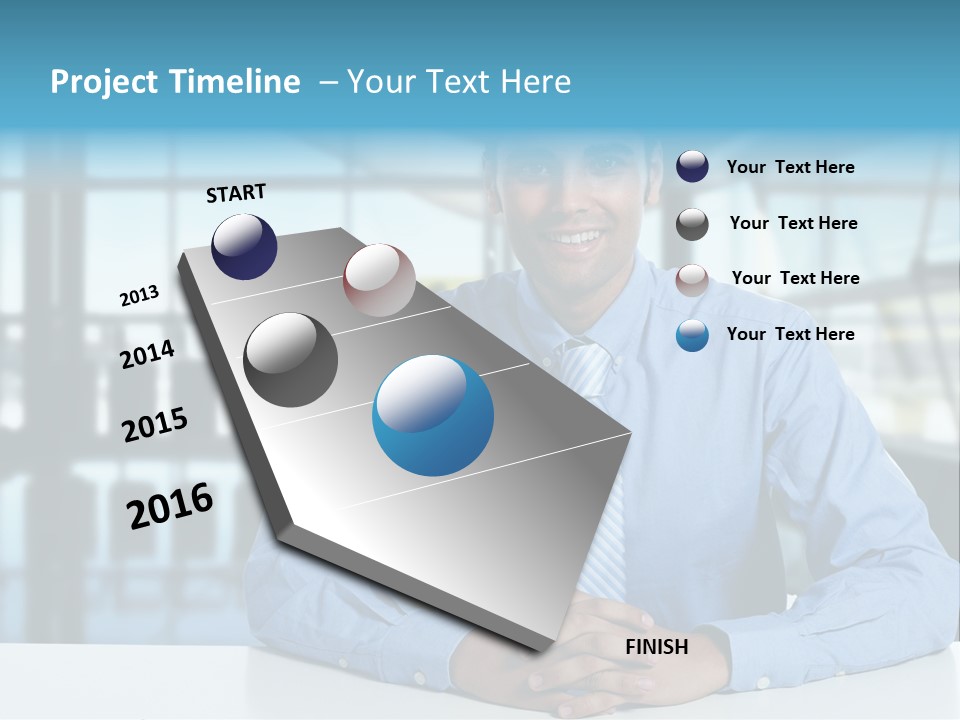 Project Timeline – Your Text Here

START

2013

2014

2015

2016

FINISH

Your Text Here

Your Text Here

Your Text Here

Your Text Here